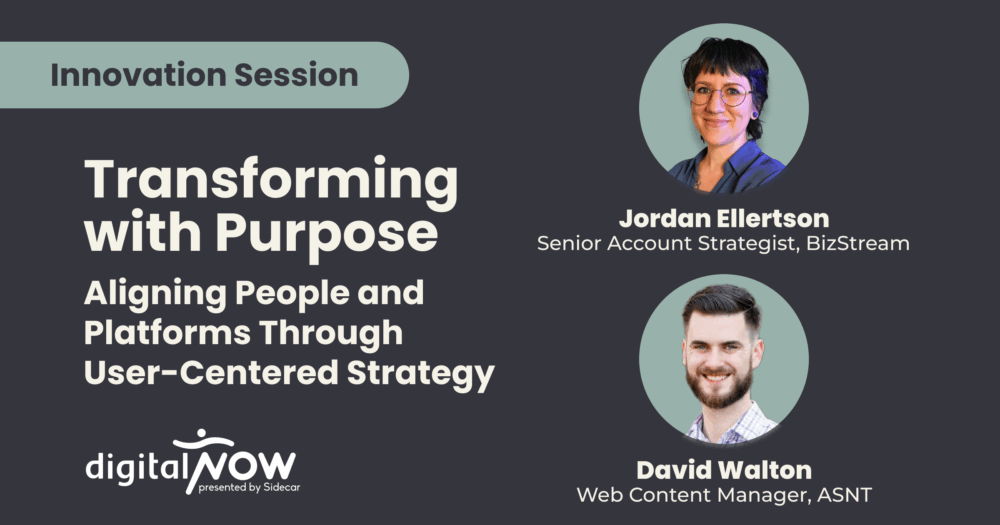 Innovation Session

Transforming with Purpose

Aligning People and Platforms Through User-Centered Strategy

digitalNOW presented by Sidecar

Jordan Ellertson
Senior Account Strategist, BizStream

David Walton
Web Content Manager, ASNT